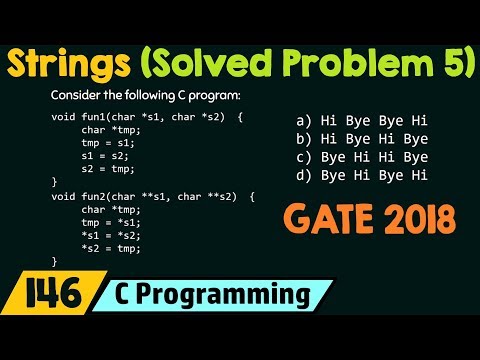 Strings (Solved Problem 5)

Consider the following C program:

void fun1(char *s1, char *s2) {
char *tmp;
tmp = s1;
s1 = s2;
s2 = tmp;
}
void fun2(char **s1, char **s2) {
char *tmp;
tmp = *s1;
*s1 = *s2;
*s2 = tmp;
}

a) Hi Bye Bye Hi
b) Hi Bye Hi Bye
c) Bye Hi Hi Bye
d) Bye Hi Bye Hi

GATE 2018

146 C Programming